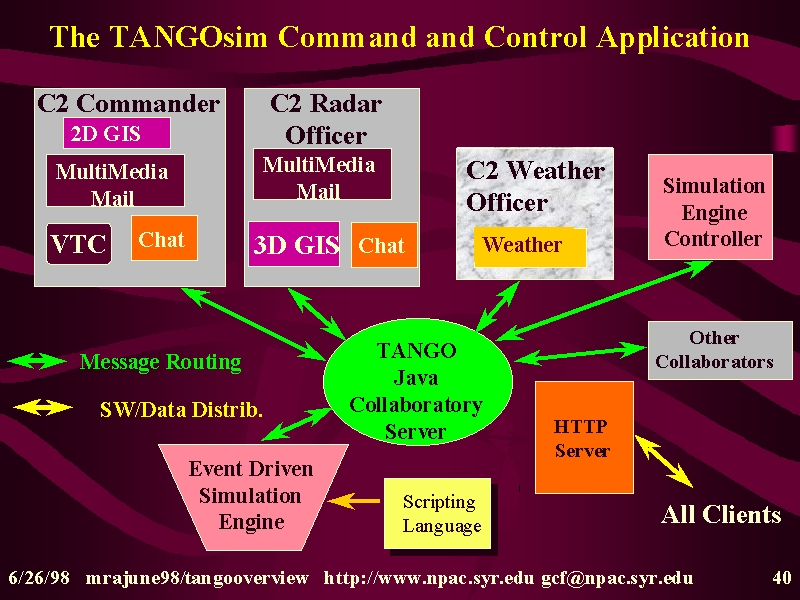 The TANGOsim Command and Control Application

C2 Commander

2D GIS

MultiMedia Mail

VTC

Chat

C2 Radar Officer

MultiMedia Mail

3D GIS

Chat

C2 Weather Officer

Weather

Simulation Engine Controller

Message Routing

SW/Data Distrib.

TANGO Java Collaboratory Server

Other Collaborators

HTTP Server

Event Driven Simulation Engine

Scripting Language

All Clients

6/26/98 mrajune98/tangooverview http://www.npac.syr.edu gcf@npac.syr.edu 40